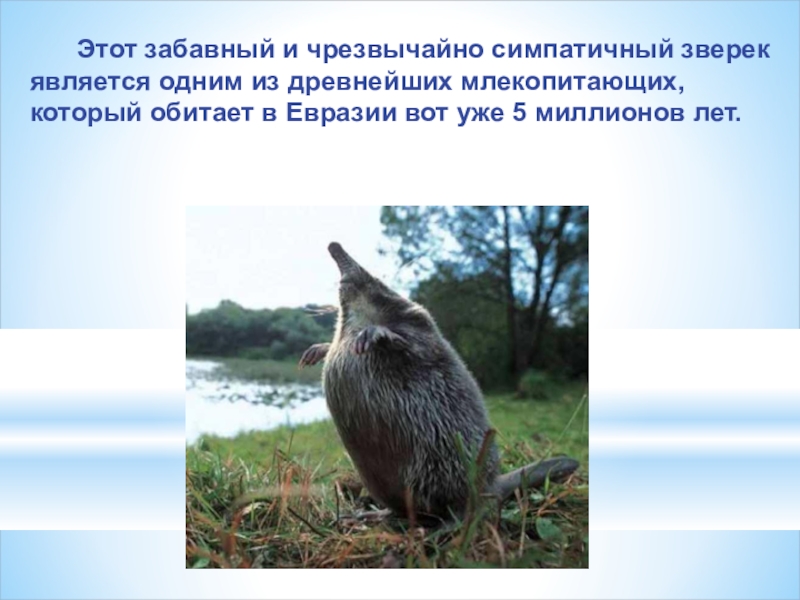 Этот забавный и чрезвычайно симпатичный зверек является одним из древнейших млекопитающих, который обитает в Евразии вот уже 5 миллионов лет.